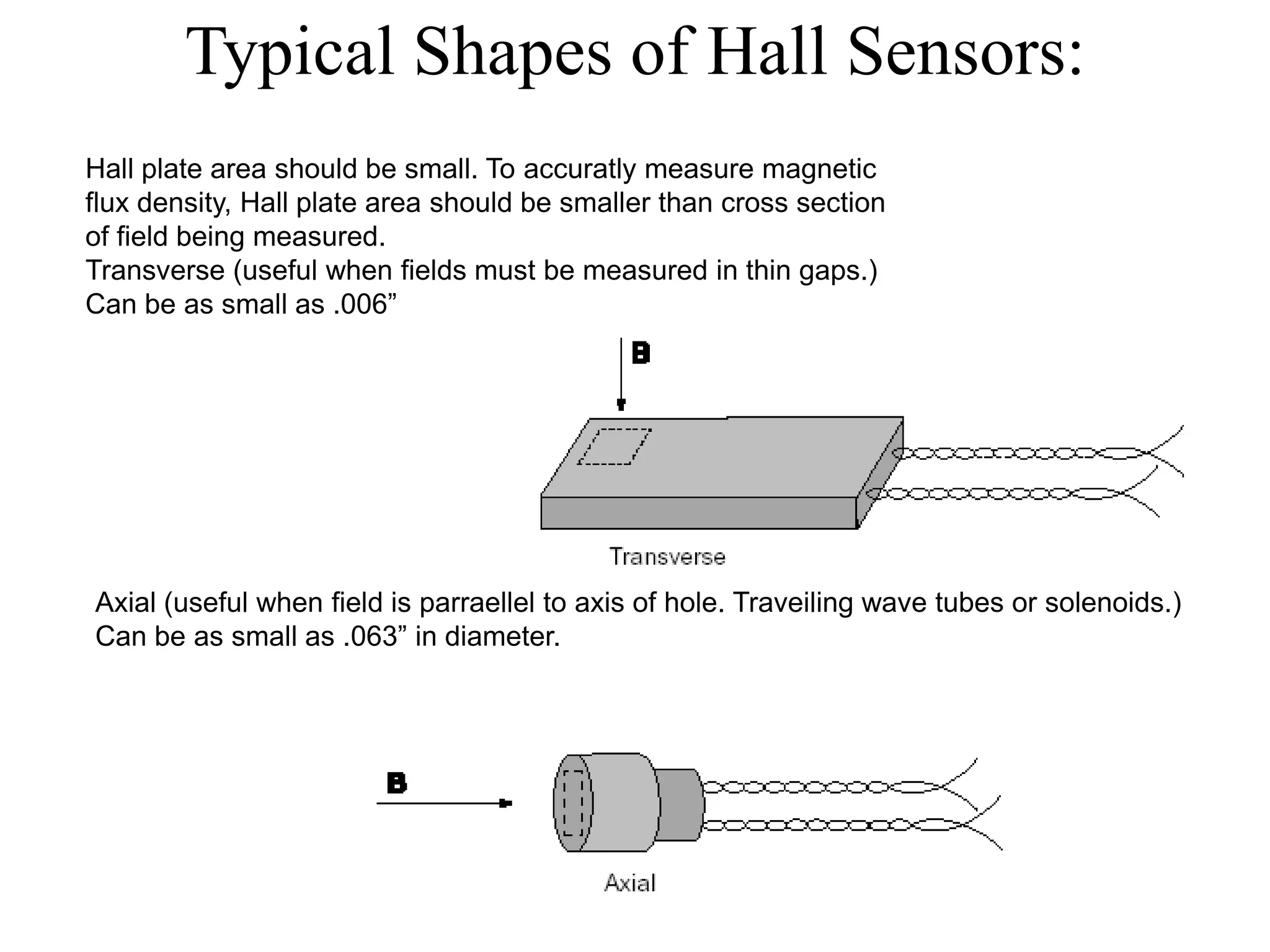 Typical Shapes of Hall Sensors:

Hall plate area should be small. To accuratly measure magnetic flux density, Hall plate area should be smaller than cross section of field being measured.
Transverse (useful when fields must be measured in thin gaps.)
Can be as small as .006”

B

Transverse

Axial (useful when field is parraellel to axis of hole. Traveiling wave tubes or solenoids.)
Can be as small as .063” in diameter.

B

Axial